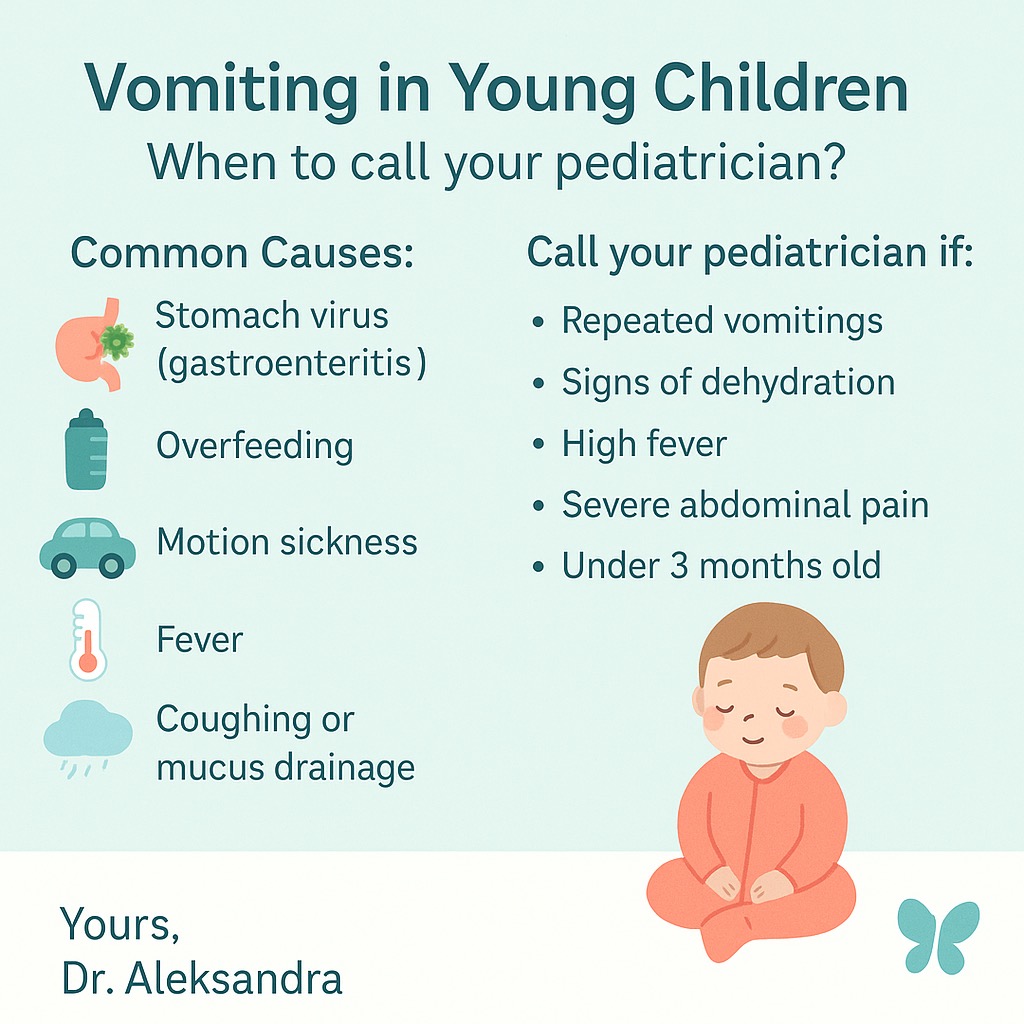 Vomiting in Young Children
When to call your pediatrician?

Common Causes:
Stomach virus (gastroenteritis)
Overfeeding
Motion sickness
Fever
Coughing or mucus drainage

Call your pediatrician if:
• Repeated vomitings
• Signs of dehydration
• High fever
• Severe abdominal pain
• Under 3 months old

Yours,
Dr. Aleksandra